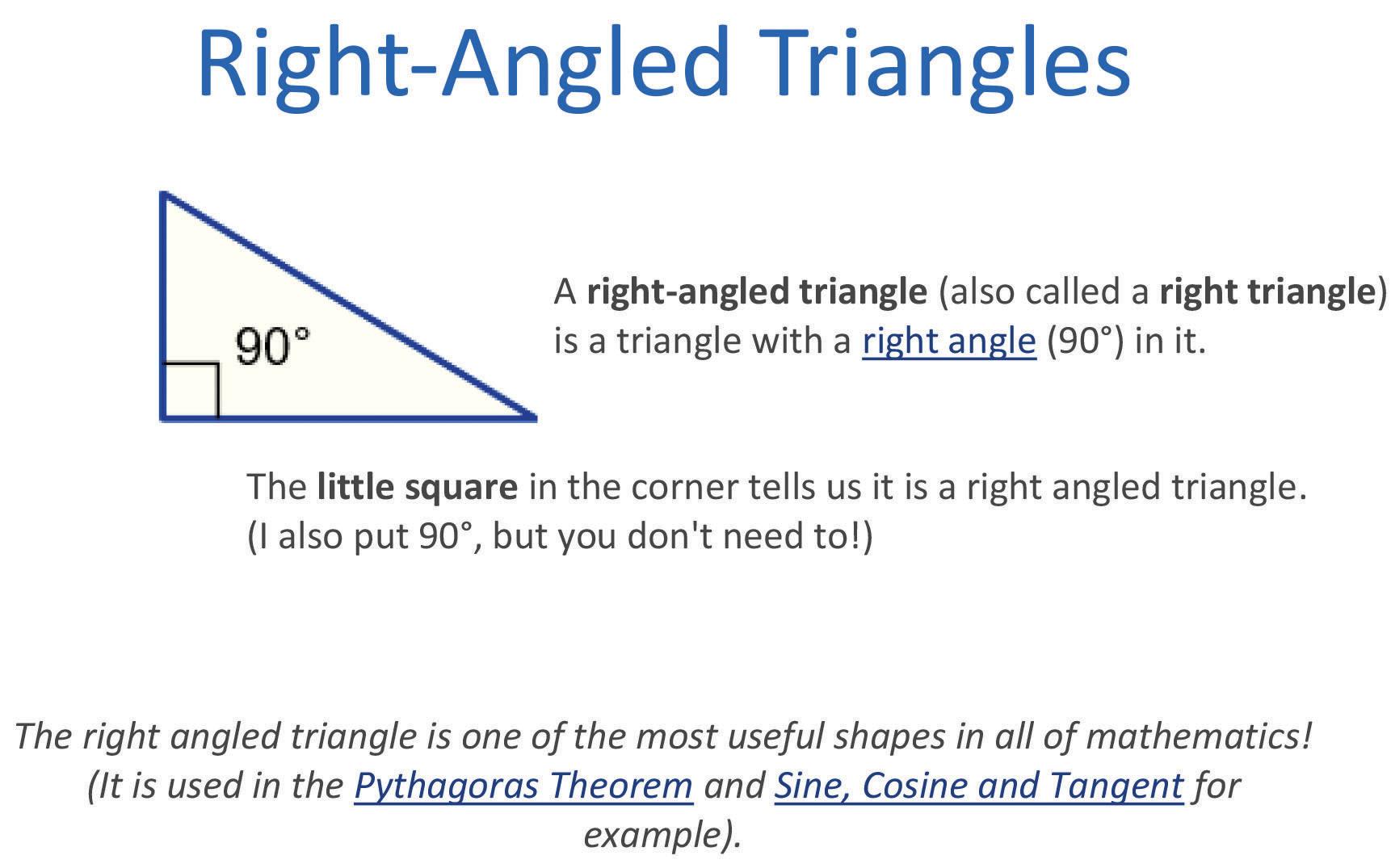 Right-Angled Triangles

90°

A right-angled triangle (also called a right triangle) is a triangle with a right angle (90°) in it.

The little square in the corner tells us it is a right angled triangle. (I also put 90°, but you don't need to!)

The right angled triangle is one of the most useful shapes in all of mathematics! (It is used in the Pythagoras Theorem and Sine, Cosine and Tangent for example).